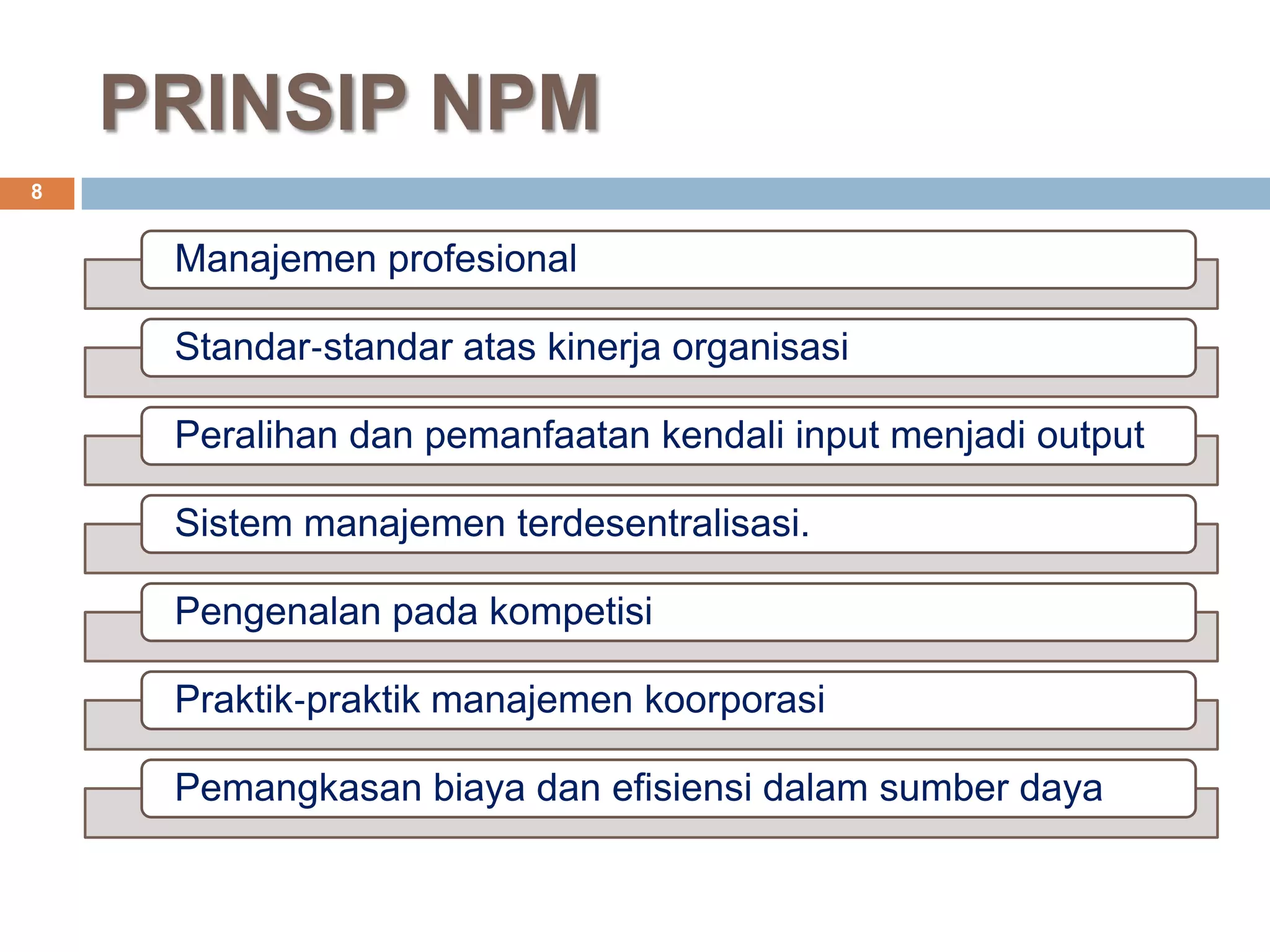 PRINSIP NPM

8

Manajemen profesional

Standar-standar atas kinerja organisasi

Peralihan dan pemanfaatan kendali input menjadi output

Sistem manajemen terdesentralisasi.

Pengenalan pada kompetisi

Praktik-praktik manajemen koorporasi

Pemangkasan biaya dan efisiensi dalam sumber daya